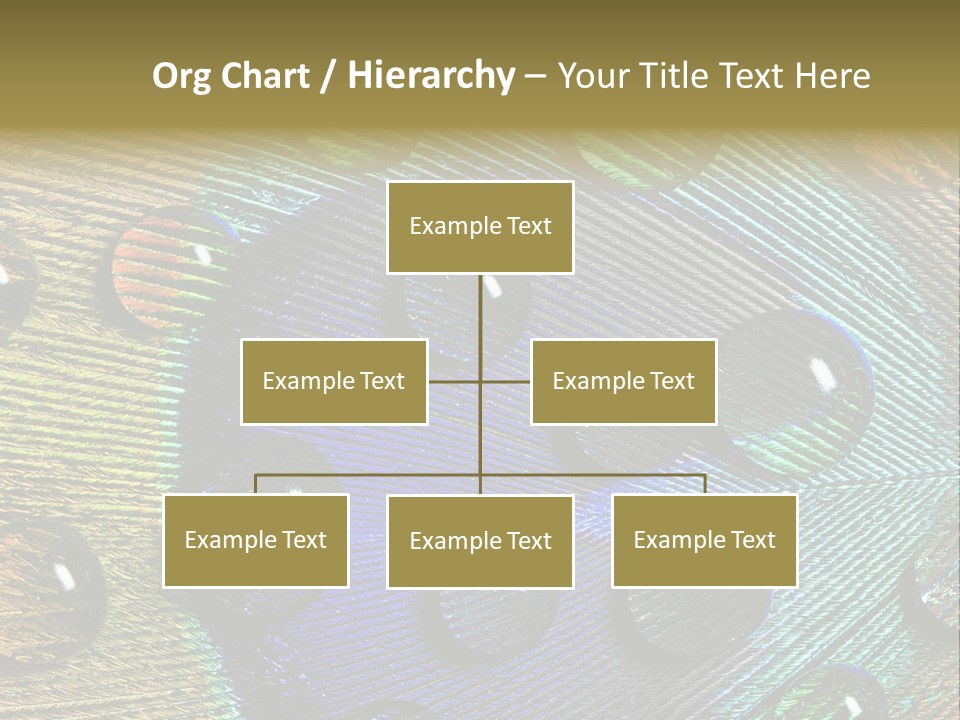 Org Chart / Hierarchy – Your Title Text Here

Example Text

Example Text

Example Text

Example Text

Example Text

Example Text